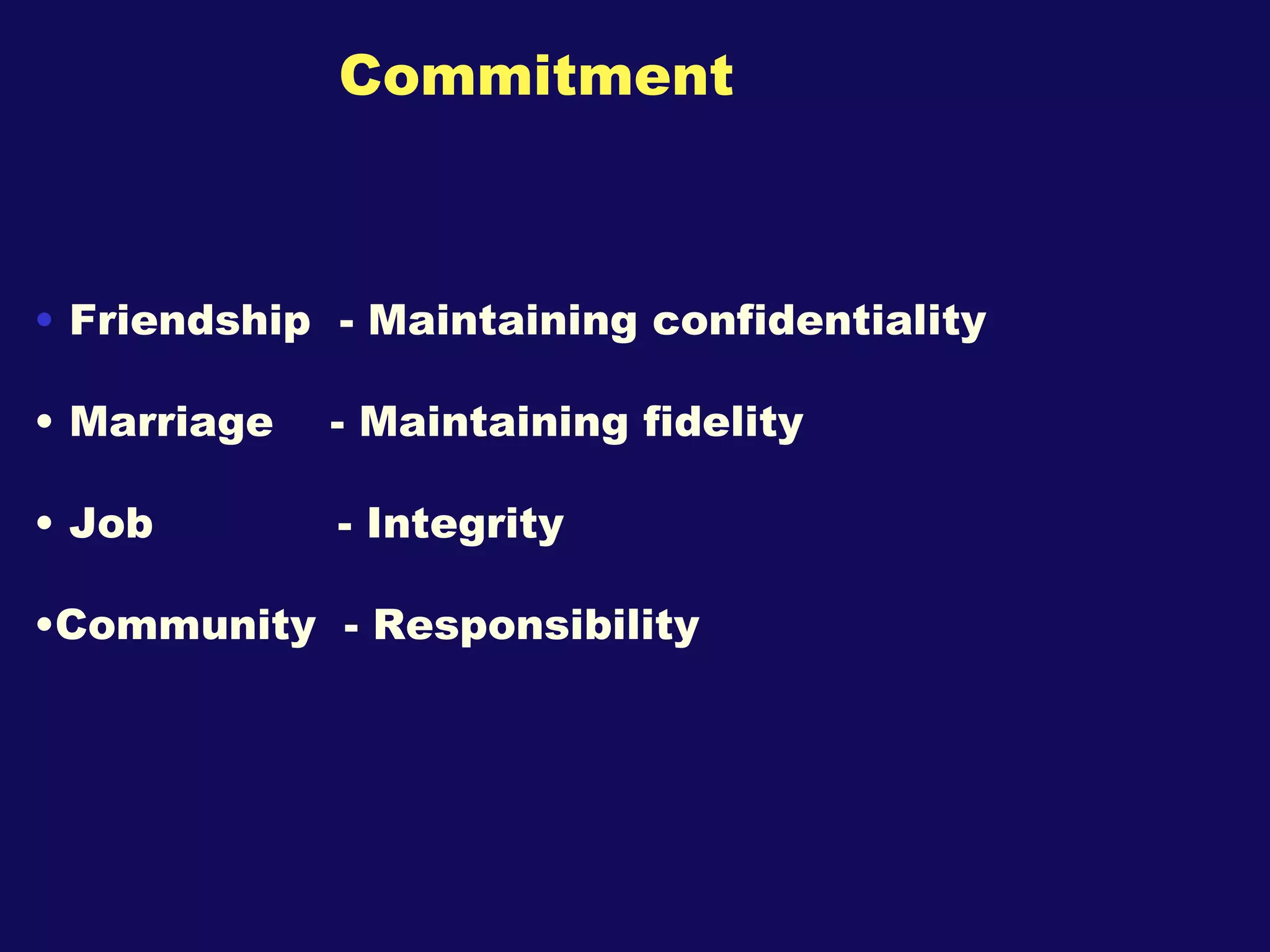 Commitment

• Friendship - Maintaining confidentiality

• Marriage - Maintaining fidelity

• Job - Integrity

•Community - Responsibility